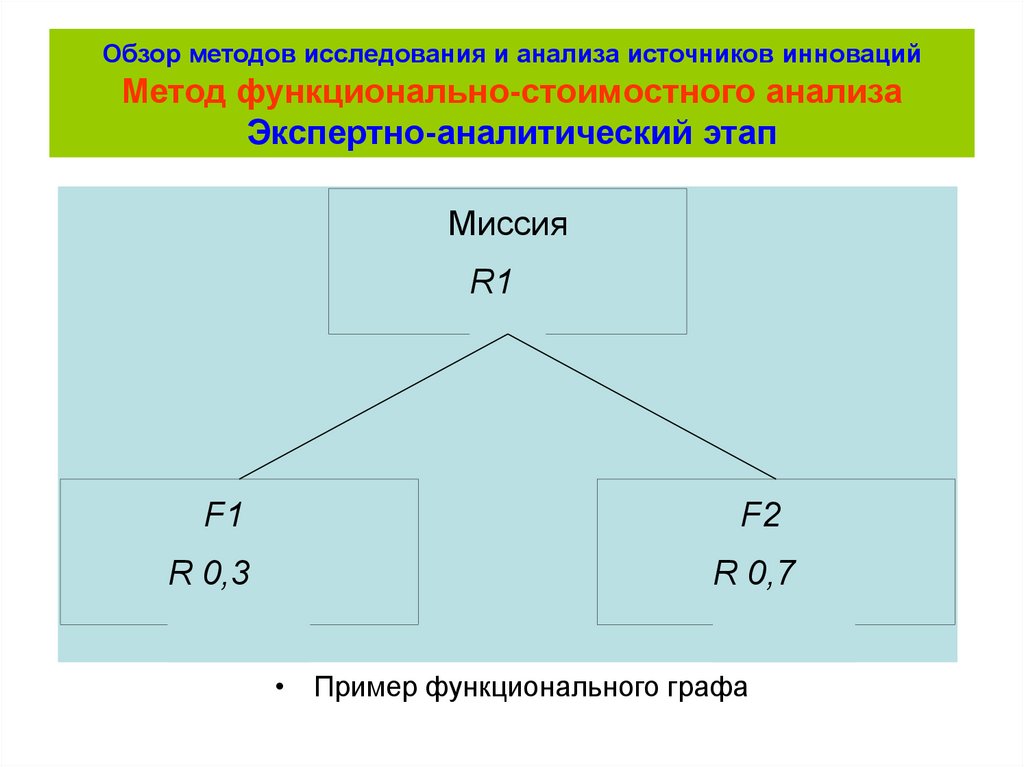 Обзор методов исследования и анализа источников инноваций
Метод функционально-стоимостного анализа
Экспертно-аналитический этап

Миссия
R1

F1
R 0,3

F2
R 0,7

• Пример функционального графа